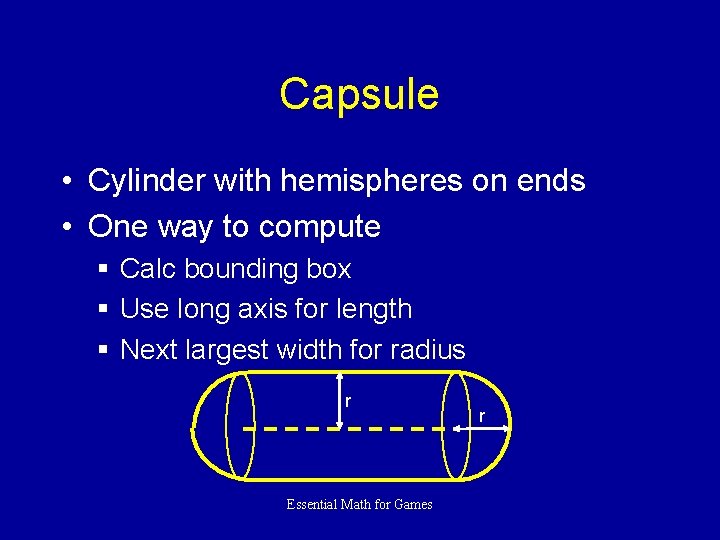 Capsule

• Cylinder with hemispheres on ends
• One way to compute
▪ Calc bounding box
▪ Use long axis for length
▪ Next largest width for radius

r

r

Essential Math for Games